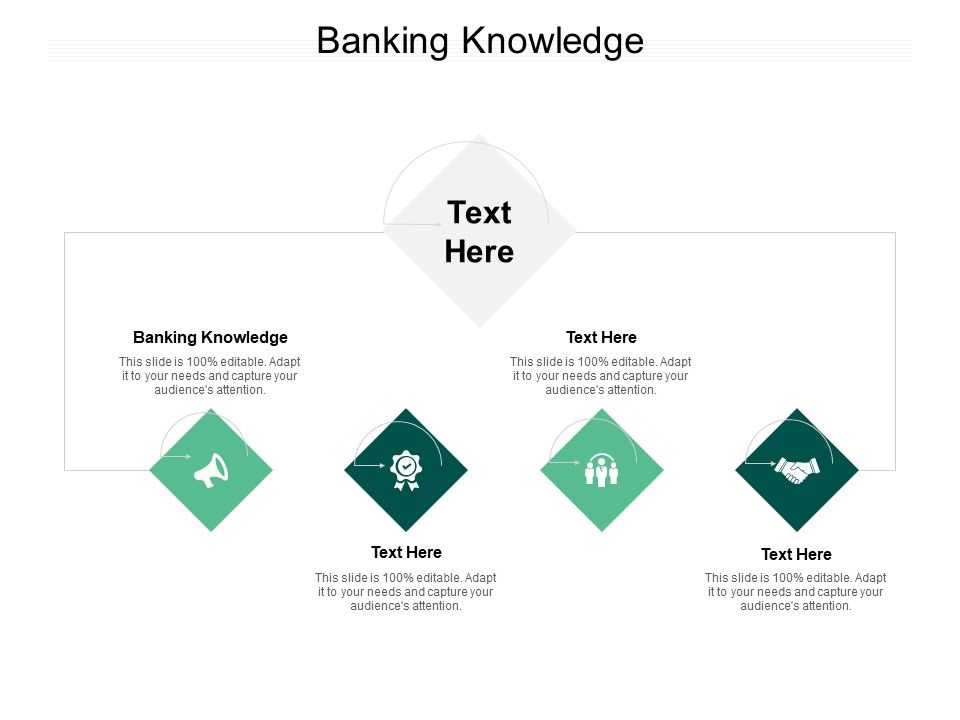 Banking Knowledge

Text Here

Banking Knowledge

This slide is 100% editable. Adapt it to your needs and capture your audience's attention.

Text Here

This slide is 100% editable. Adapt it to your needs and capture your audience's attention.

Text Here

This slide is 100% editable. Adapt it to your needs and capture your audience's attention.

Text Here

This slide is 100% editable. Adapt it to your needs and capture your audience's attention.